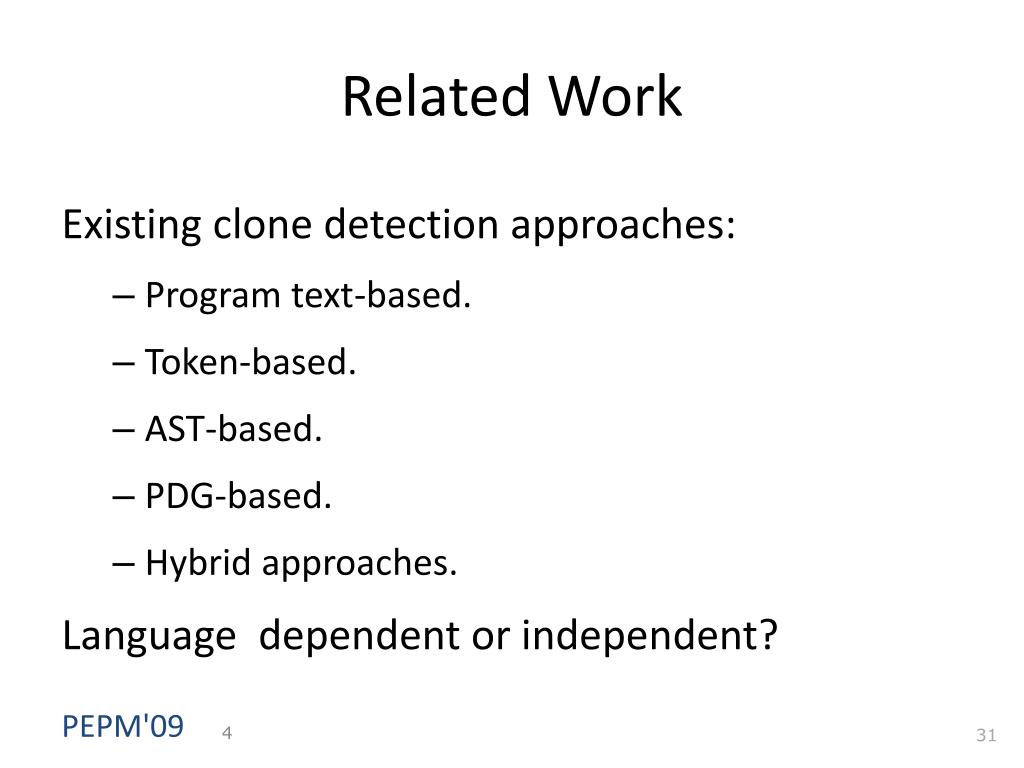 Related Work

Existing clone detection approaches:

– Program text-based.

– Token-based.

– AST-based.

– PDG-based.

– Hybrid approaches.

Language dependent or independent?

PEPM'09 4

31